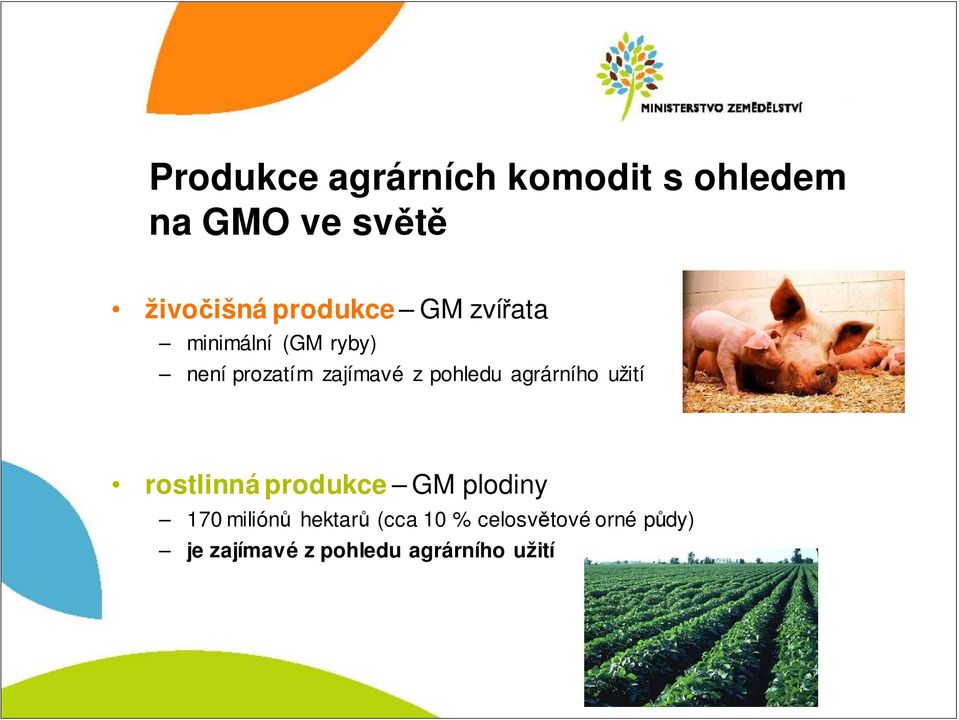 MINISTERSTVO ZEMĚDĚLSTVÍ

Produkce agrárních komodit s ohledem na GMO ve světě

• živočišná produkce – GM zvířata
– minimální (GM ryby)
– není prozatím zajímavé z pohledu agrárního užití

• rostlinná produkce – GM plodiny
– 170 miliónů hektarů (cca 10 % celosvětové orné půdy)
– je zajímavé z pohledu agrárního užití